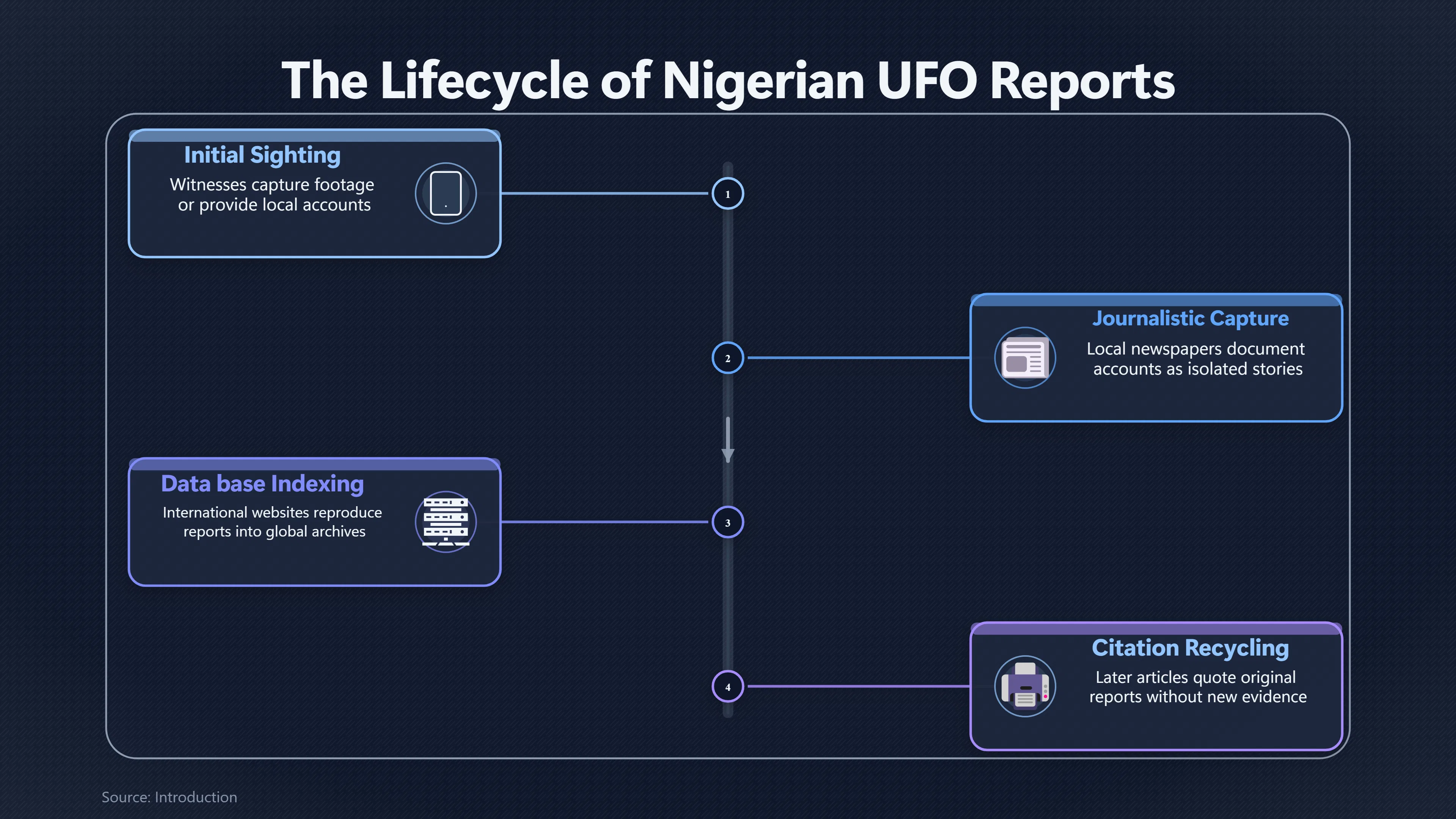 The Lifecycle of Nigerian UFO Reports

Initial Sighting
Witnesses capture footage or provide local accounts

1

Journalistic Capture
Local newspapers document accounts as isolated stories

2

Data base Indexing
International websites reproduce reports into global archives

3

Citation Recycling
Later articles quote original reports without new evidence

4

Source: Introduction